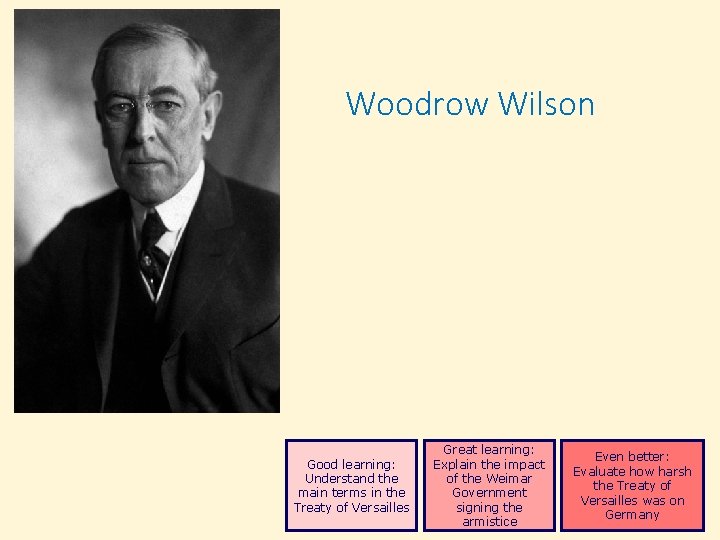 Woodrow Wilson

Good learning: Understand the main terms in the Treaty of Versailles

Great learning: Explain the impact of the Weimar Government signing the armistice

Even better: Evaluate how harsh the Treaty of Versailles was on Germany